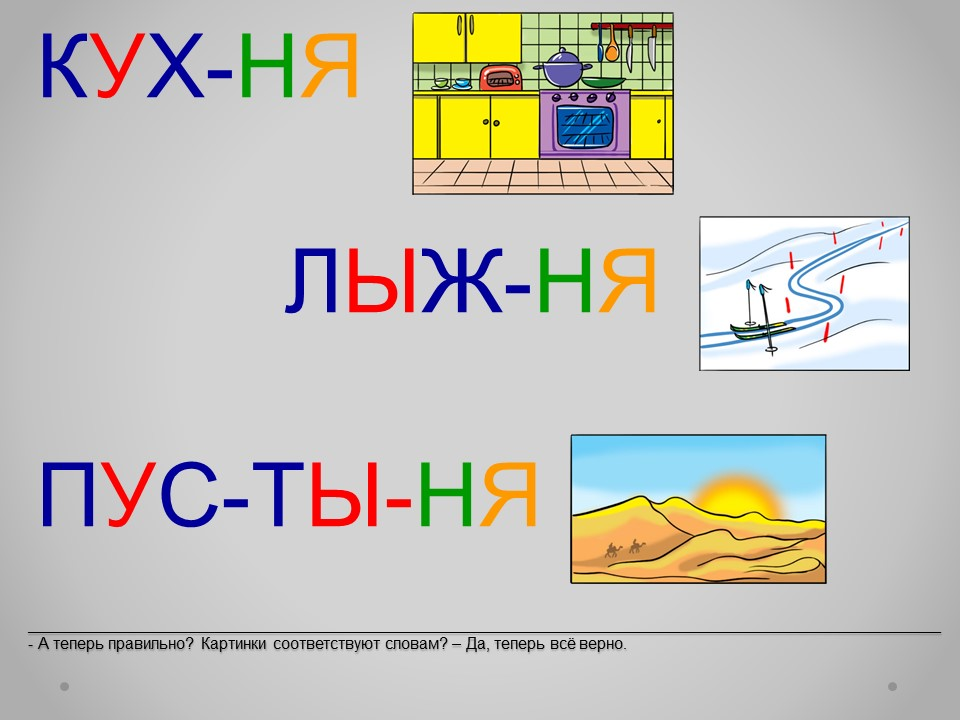 КУХ-НЯ

ЛЫЖ-НЯ

ПУС-ТЫ-НЯ

- А теперь правильно? Картинки соответствуют словам? – Да, теперь всё верно.